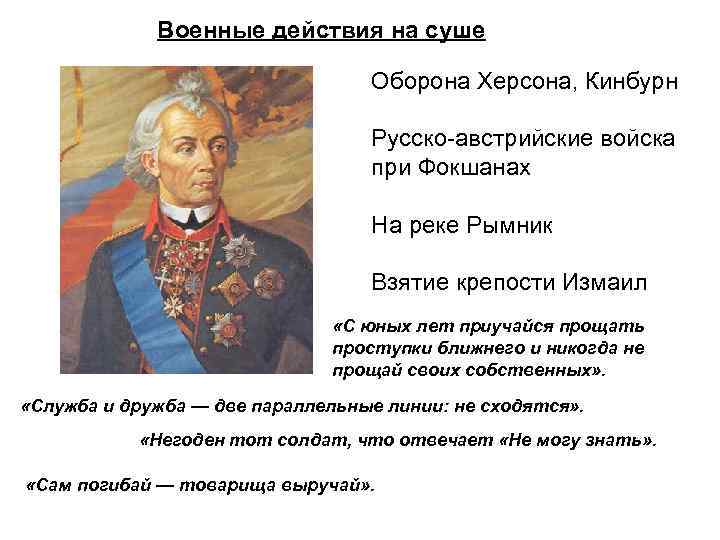 Военные действия на суше

Оборона Херсона, Кинбурн

Русско-австрийские войска при Фокшанах

На реке Рымник

Взятие крепости Измаил

«С юных лет приучайся прощать проступки ближнего и никогда не прощай своих собственных».

«Служба и дружба — две параллельные линии: не сходятся».

«Негоден тот солдат, что отвечает «Не могу знать».

«Сам погибай — товарища выручай».